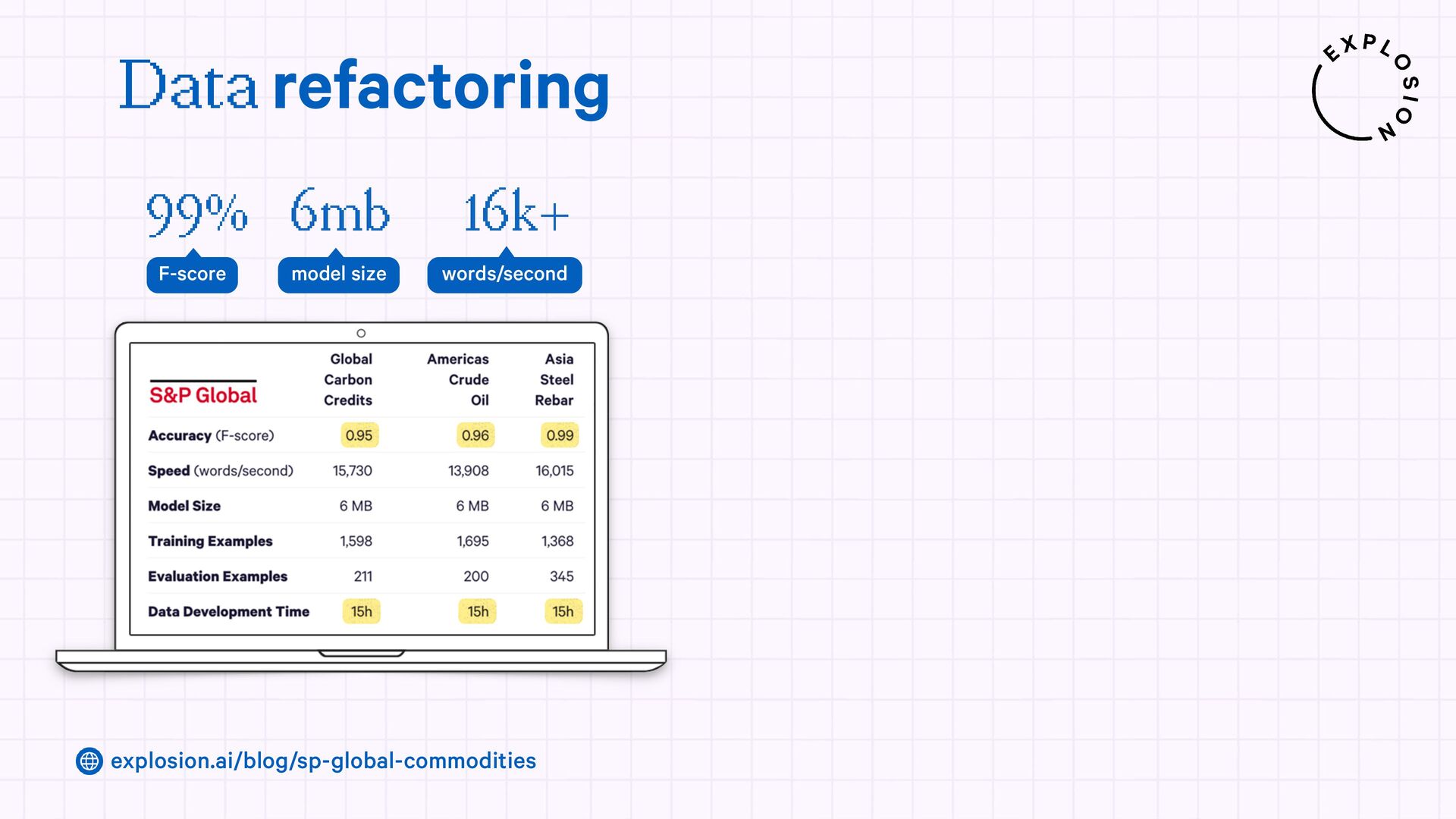 Data refactoring

EXPLOSION

99%
F-score

6mb
model size

16k+
words/second

| S&P Global | Global Carbon Credits | Americas Crude Oil | Asia Steel Rebar |
|---|---|---|---|
| Accuracy (F-score) | 0.95 | 0.96 | 0.99 |
| Speed (words/second) | 15,730 | 13,908 | 16,015 |
| Model Size | 6 MB | 6 MB | 6 MB |
| Training Examples | 1,598 | 1,695 | 1,368 |
| Evaluation Examples | 211 | 200 | 345 |
| Data Development Time | 15h | 15h | 15h |

explosion.ai/blog/sp-global-commodities